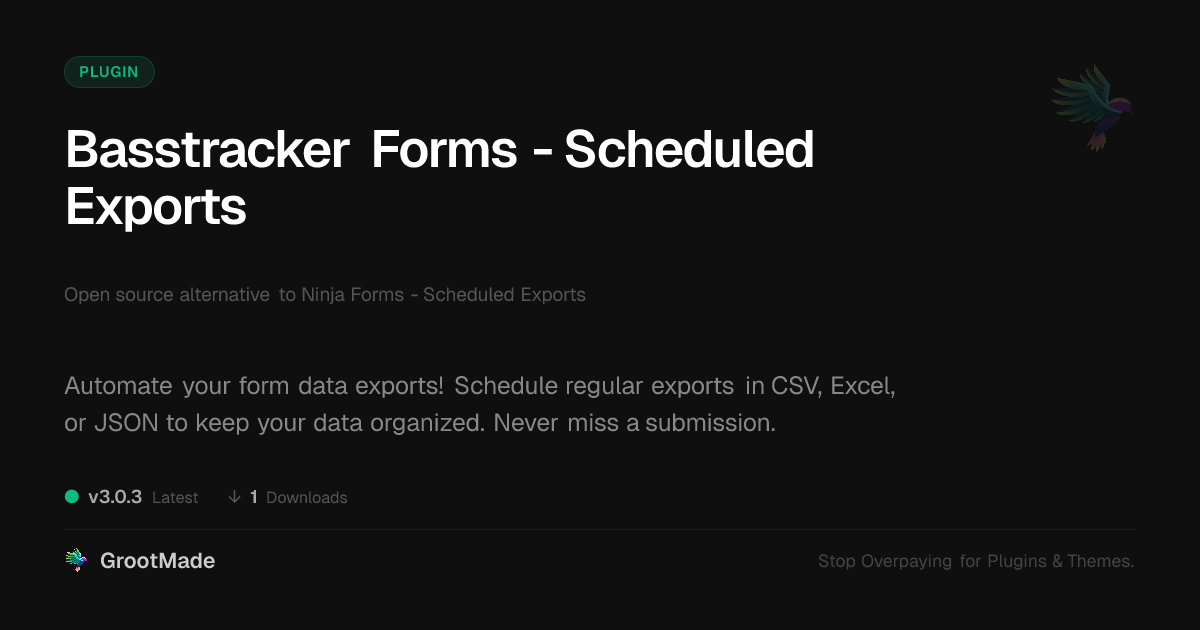 PLUGIN

Basstracker Forms - Scheduled Exports

Open source alternative to Ninja Forms - Scheduled Exports

Automate your form data exports! Schedule regular exports in CSV, Excel, or JSON to keep your data organized. Never miss a submission.

v3.0.3 Latest ↓ 1 Downloads

GrootMade

Stop Overpaying for Plugins & Themes.